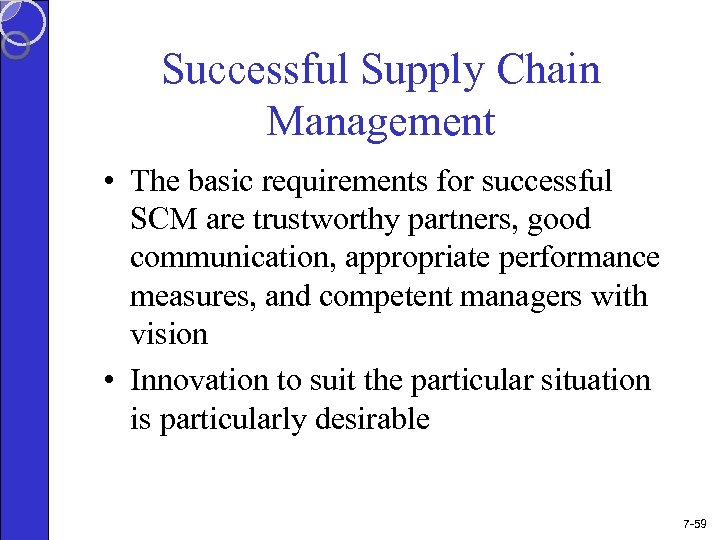 Successful Supply Chain Management

• The basic requirements for successful SCM are trustworthy partners, good communication, appropriate performance measures, and competent managers with vision

• Innovation to suit the particular situation is particularly desirable

7-59